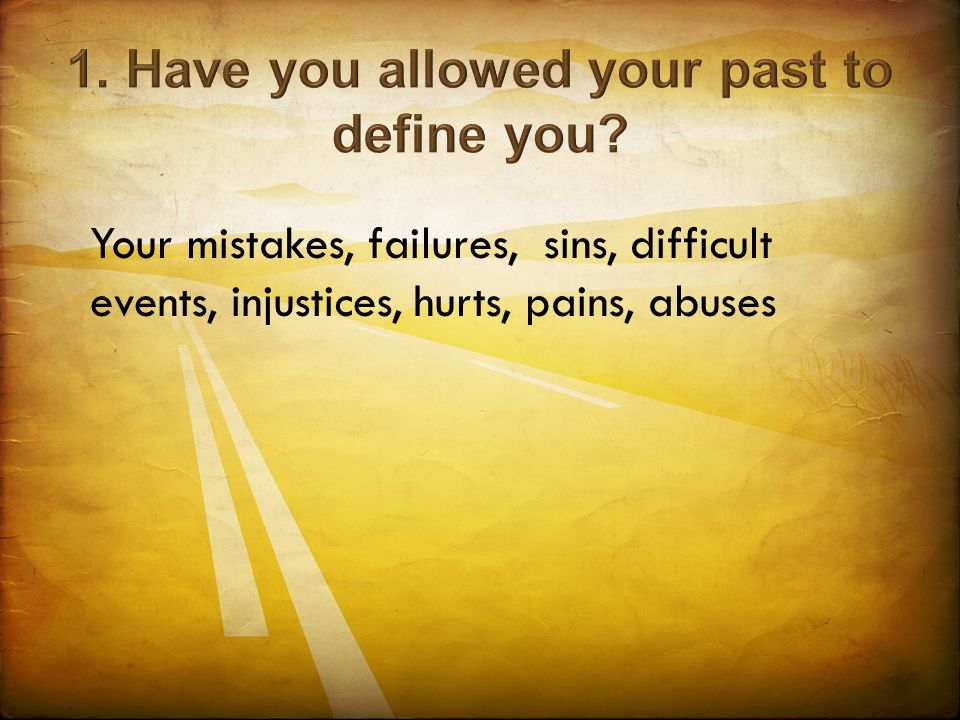 1. Have you allowed your past to define you?

Your mistakes, failures, sins, difficult events, injustices, hurts, pains, abuses